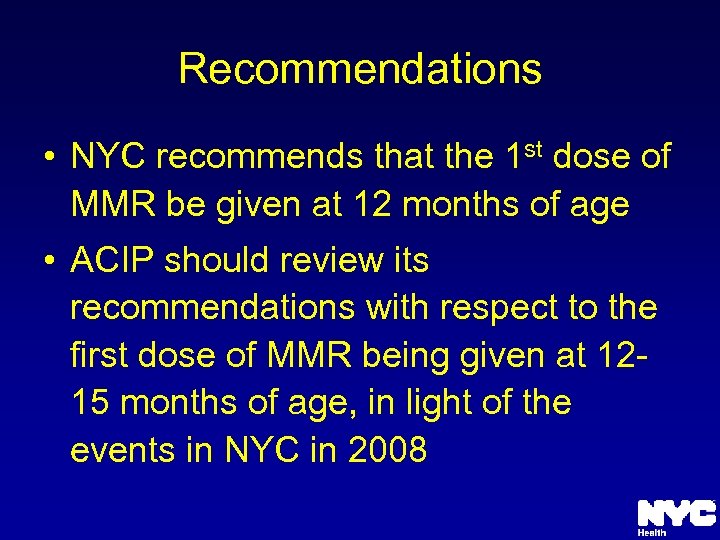 Recommendations

• NYC recommends that the 1$^{st}$ dose of MMR be given at 12 months of age

• ACIP should review its recommendations with respect to the first dose of MMR being given at 12-15 months of age, in light of the events in NYC in 2008

NYC Health